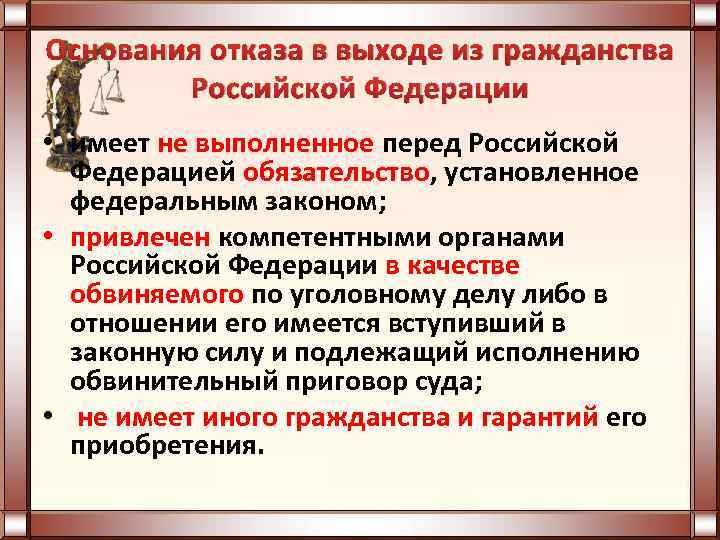 Основания отказа в выходе из гражданства Российской Федерации

• имеет не выполненное перед Российской Федерацией обязательство, установленное федеральным законом;

• привлечен компетентными органами Российской Федерации в качестве обвиняемого по уголовному делу либо в отношении его имеется вступивший в законную силу и подлежащий исполнению обвинительный приговор суда;

• не имеет иного гражданства и гарантий его приобретения.